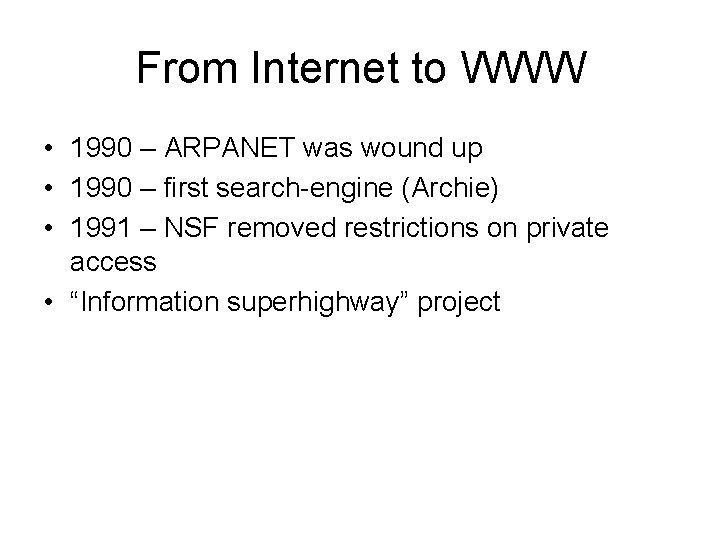 From Internet to WWW

• 1990 – ARPANET was wound up
• 1990 – first search-engine (Archie)
• 1991 – NSF removed restrictions on private access
• “Information superhighway” project